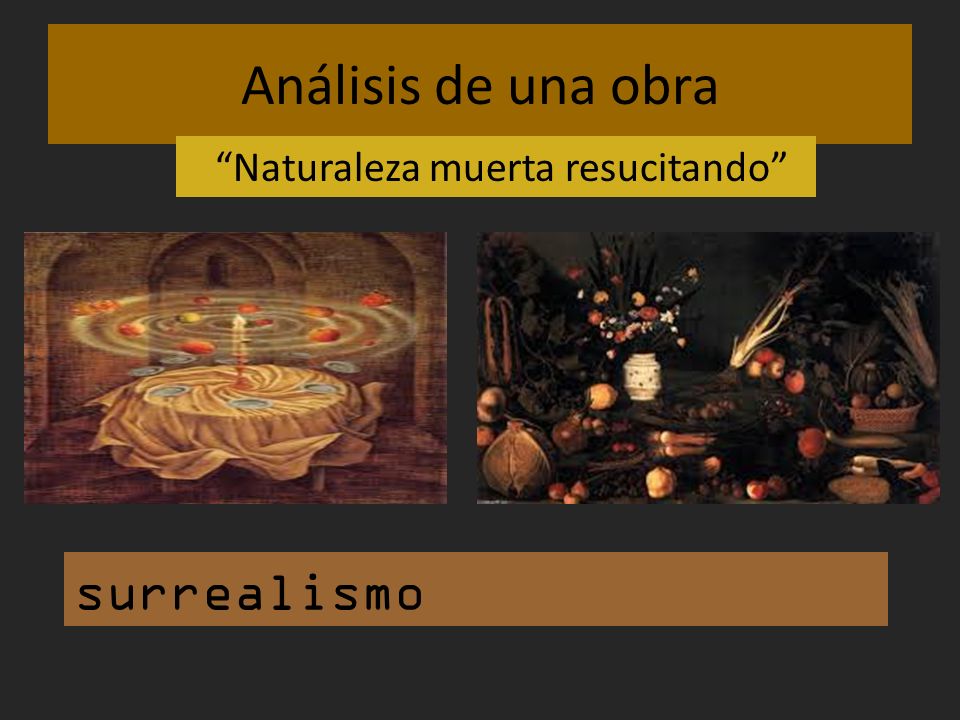 Análisis de una obra

“Naturaleza muerta resucitando”

surrealismo